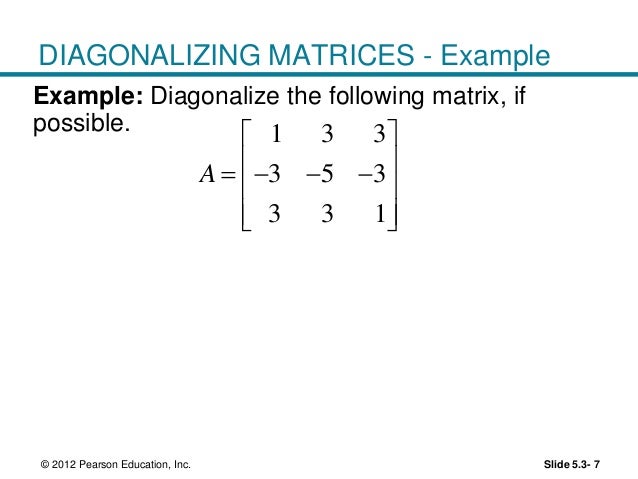 DIAGONALIZING MATRICES - Example

**Example:** Diagonalize the following matrix, if possible.

$A = \begin{bmatrix} 1 & 3 & 3 \\ -3 & -5 & -3 \\ 3 & 3 & 1 \end{bmatrix}$

© 2012 Pearson Education, Inc.

Slide 5.3- 7